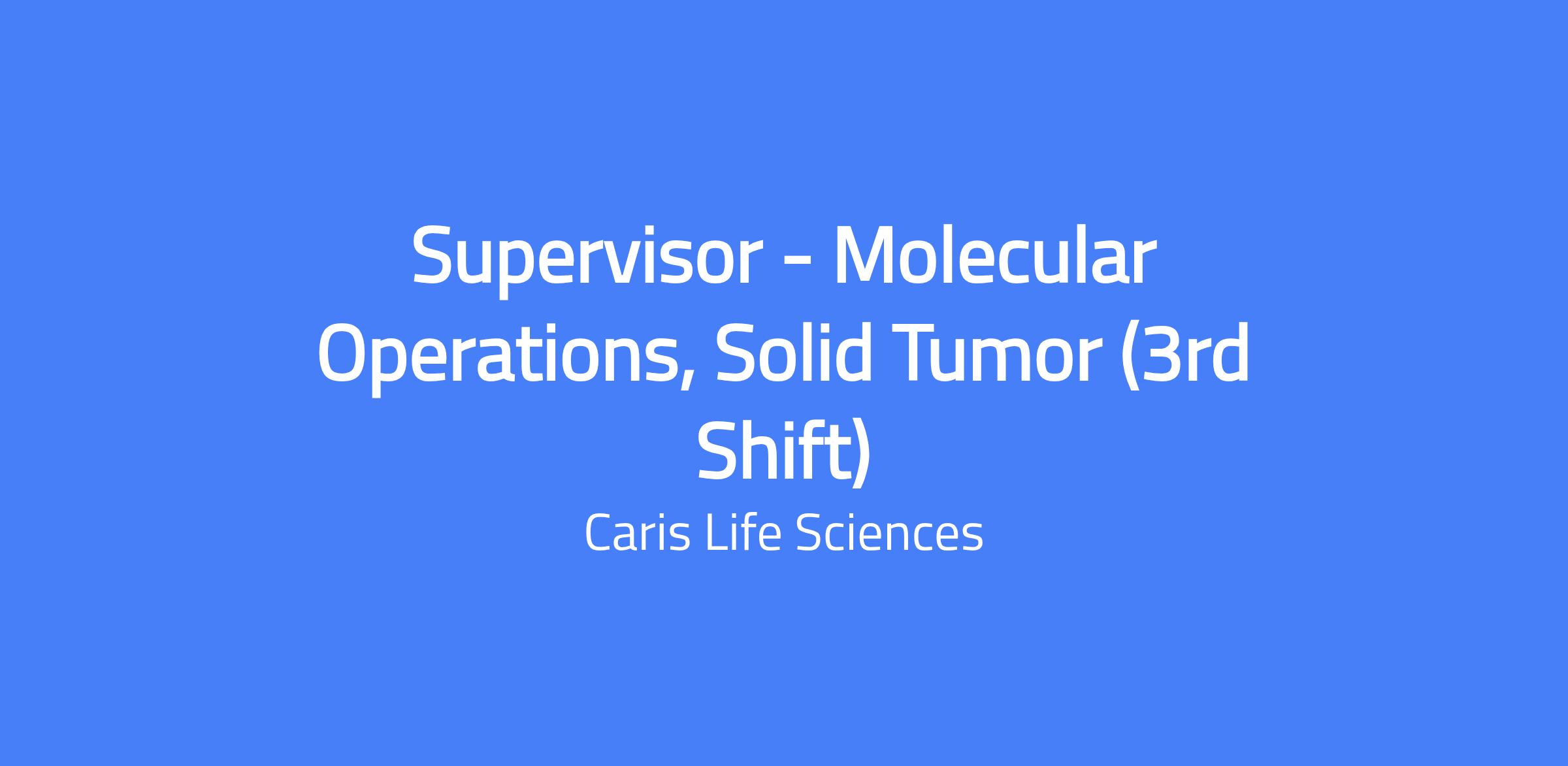 Supervisor - Molecular Operations, Solid Tumor (3rd Shift)

Caris Life Sciences